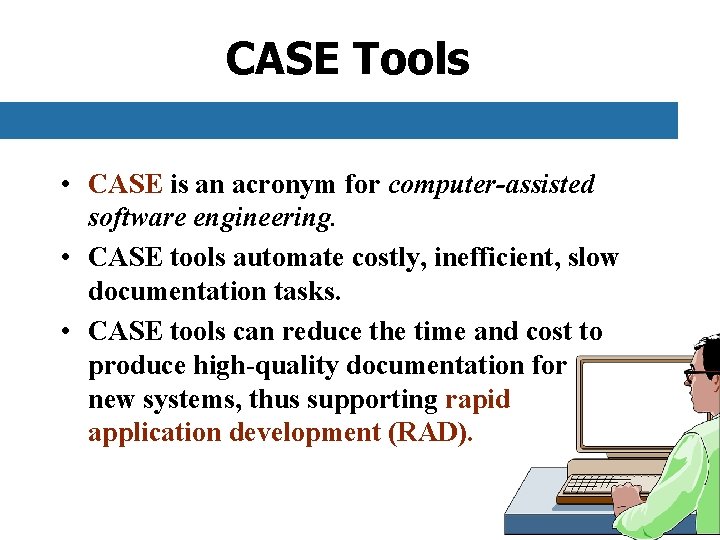 CASE Tools

• CASE is an acronym for computer-assisted software engineering.

• CASE tools automate costly, inefficient, slow documentation tasks.

• CASE tools can reduce the time and cost to produce high-quality documentation for new systems, thus supporting rapid application development (RAD).